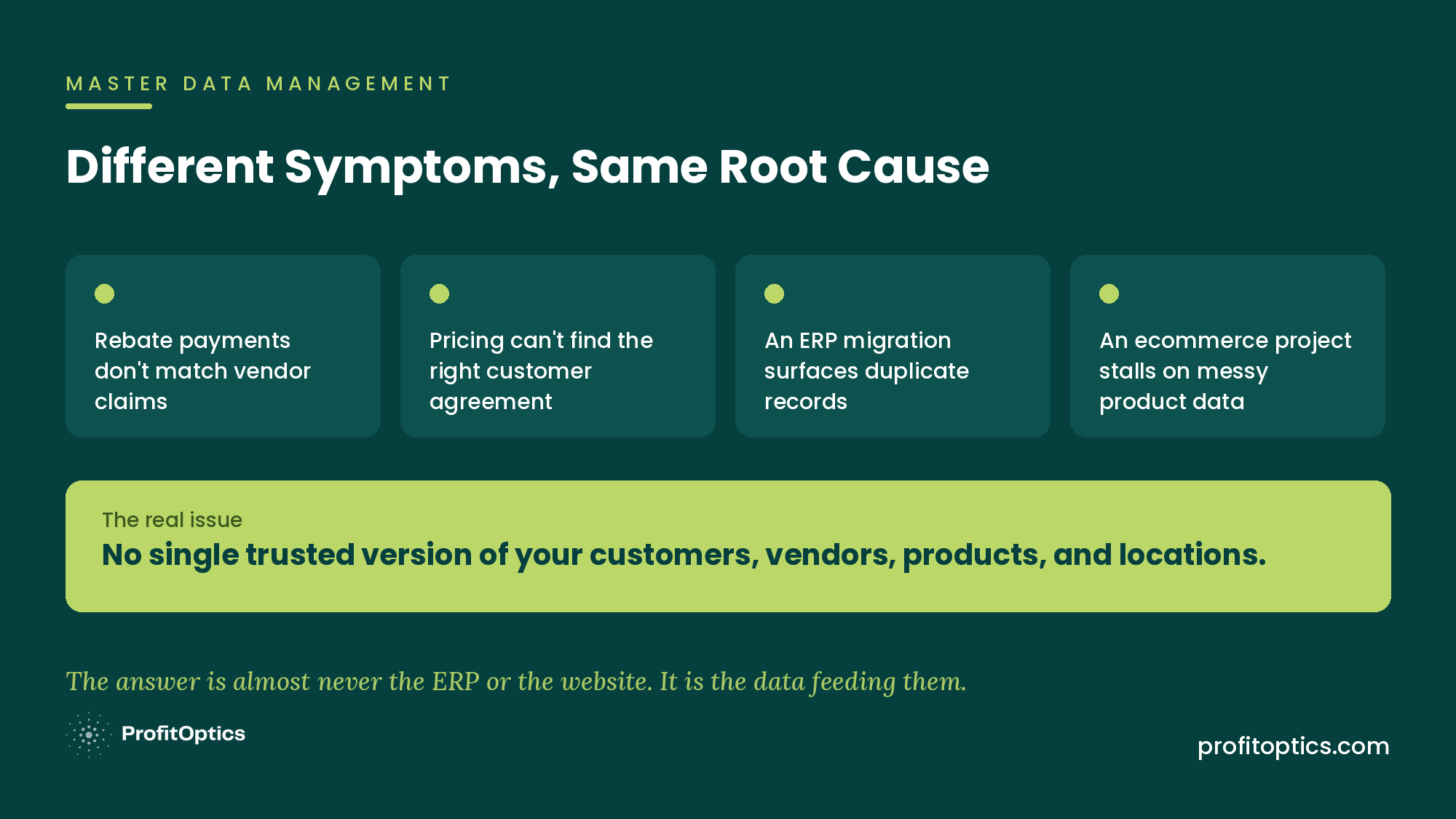 MASTER DATA MANAGEMENT

Different Symptoms, Same Root Cause

Rebate payments don't match vendor claims

Pricing can't find the right customer agreement

An ERP migration surfaces duplicate records

An ecommerce project stalls on messy product data

The real issue

No single trusted version of your customers, vendors, products, and locations.

The answer is almost never the ERP or the website. It is the data feeding them.

ProfitOptics

profitoptics.com